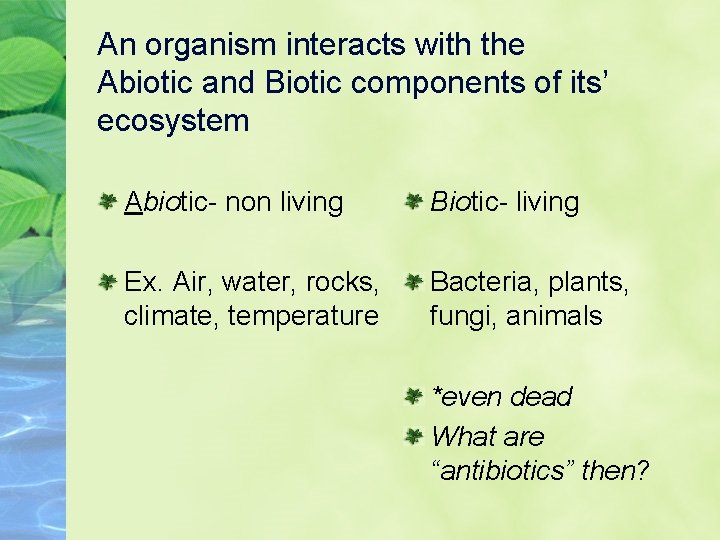 An organism interacts with the Abiotic and Biotic components of its' ecosystem

Abiotic- non living

Ex. Air, water, rocks, climate, temperature

Biotic- living

Bacteria, plants, fungi, animals

*even dead

What are "antibiotics" then?